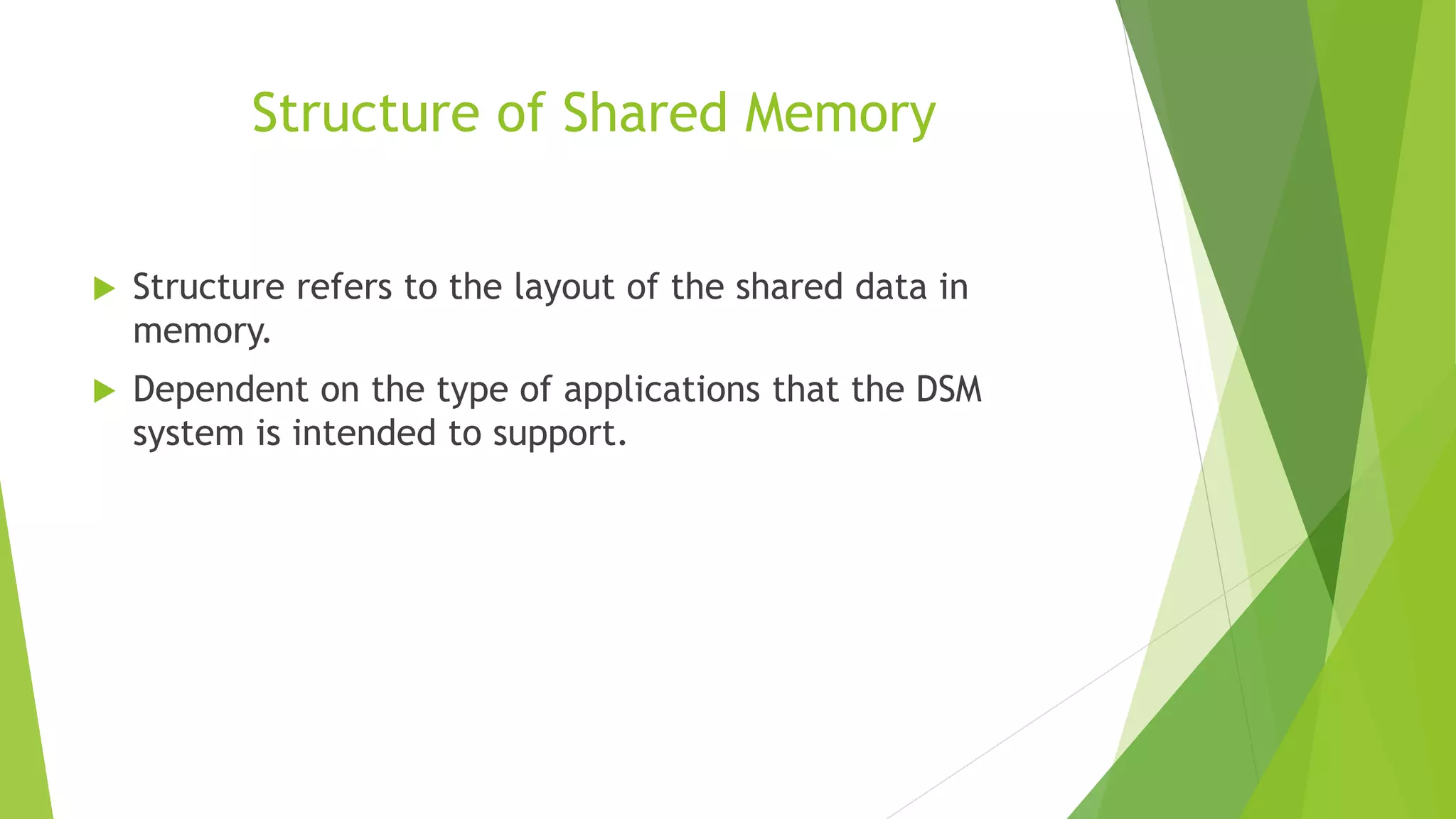 Structure of Shared Memory

Structure refers to the layout of the shared data in memory.

Dependent on the type of applications that the DSM system is intended to support.